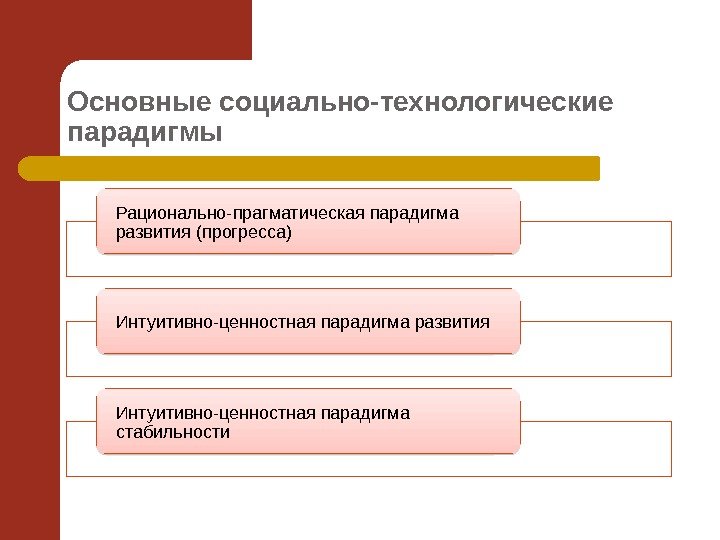 Основные социально-технологические парадигмы

Рационально-прагматическая парадигма развития (прогресса)

Интуитивно-ценностная парадигма развития

Интуитивно-ценностная парадигма стабильности